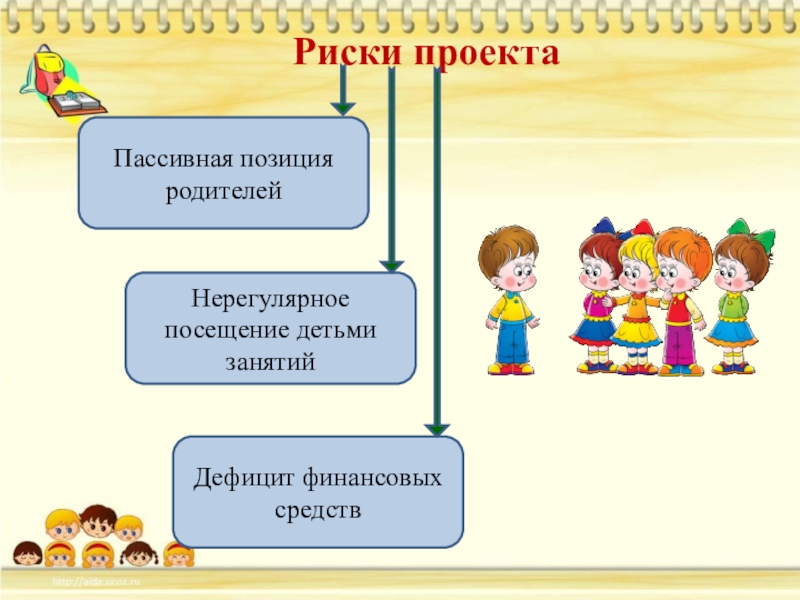 Риски проекта

Пассивная позиция родителей

Нерегулярное посещение детьми занятий

Дефицит финансовых средств

http://aida.ucoz.ru